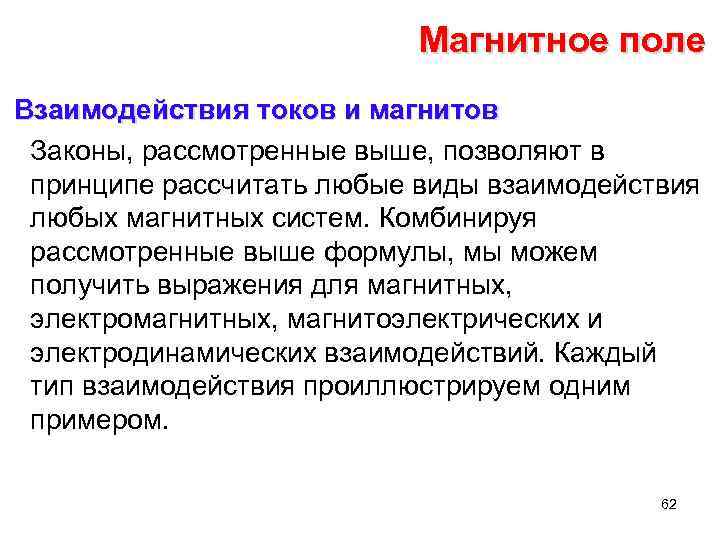 Магнитное поле

Взаимодействия токов и магнитов

Законы, рассмотренные выше, позволяют в принципе рассчитать любые виды взаимодействия любых магнитных систем. Комбинируя рассмотренные выше формулы, мы можем получить выражения для магнитных, электромагнитных, магнитоэлектрических и электродинамических взаимодействий. Каждый тип взаимодействия проиллюстрируем одним примером.

62